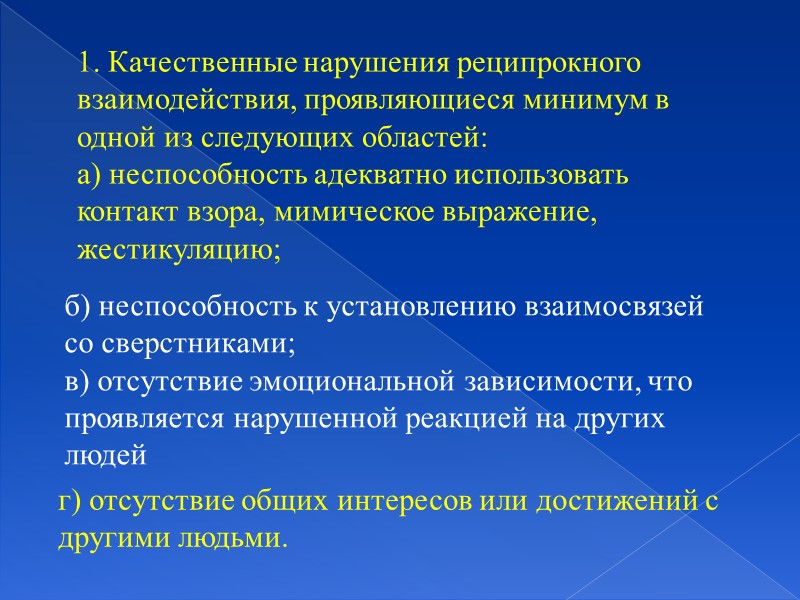 1. Качественные нарушения реципрокного взаимодействия, проявляющиеся минимум в одной из следующих областей:
а) неспособность адекватно использовать контакт взора, мимическое выражение, жестикуляцию;

б) неспособность к установлению взаимосвязей со сверстниками;
в) отсутствие эмоциональной зависимости, что проявляется нарушенной реакцией на других людей

г) отсутствие общих интересов или достижений с другими людьми.